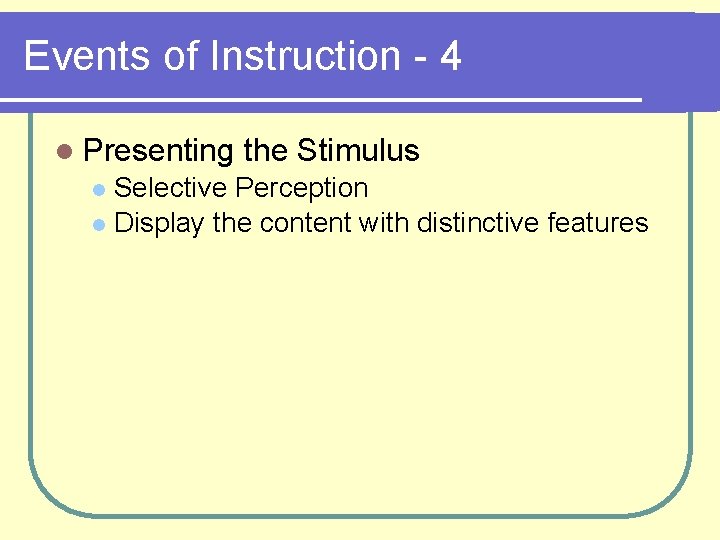 Events of Instruction - 4

- Presenting the Stimulus
  - Selective Perception
  - Display the content with distinctive features